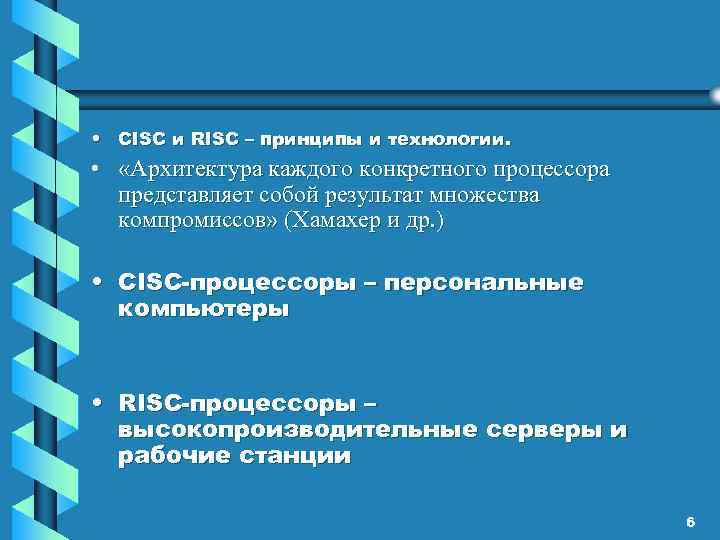 • CISC и RISC – принципы и технологии.

• «Архитектура каждого конкретного процессора представляет собой результат множества компромиссов» (Хамахер и др.)

• CISC-процессоры – персональные компьютеры

• RISC-процессоры – высокопроизводительные серверы и рабочие станции

6